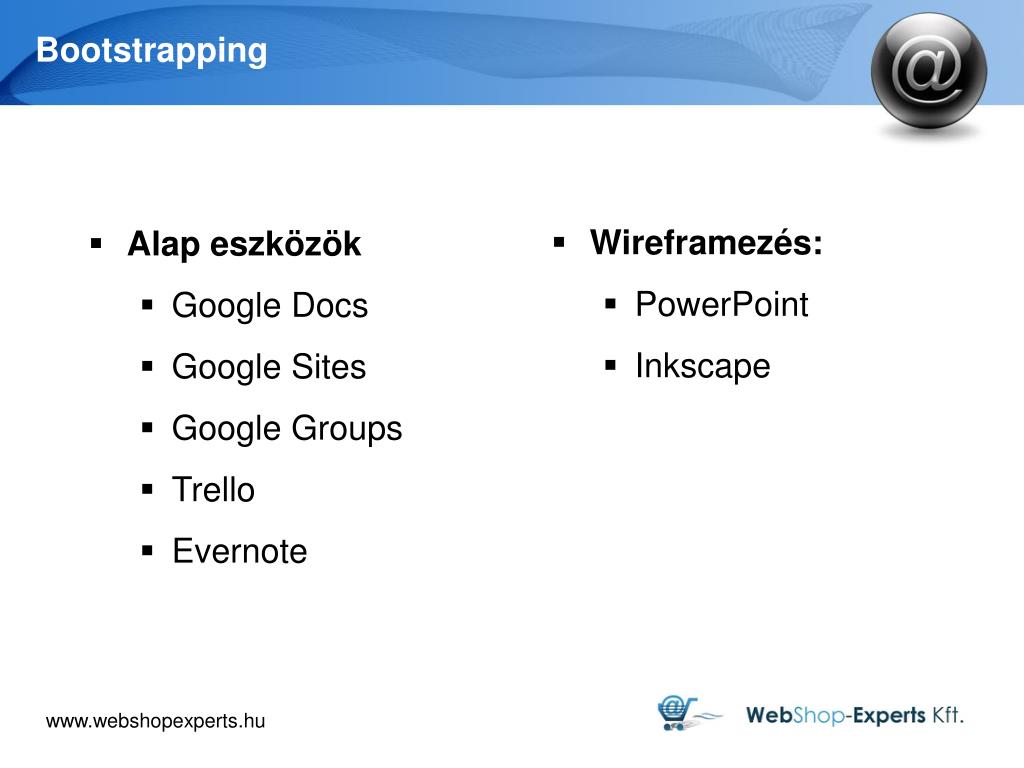 Bootstrapping

@

- Alap eszközök
  - Google Docs
  - Google Sites
  - Google Groups
  - Trello
  - Evernote

- Wireframezés:
  - PowerPoint
  - Inkscape

www.webshopexperts.hu

WebShop-Experts Kft.